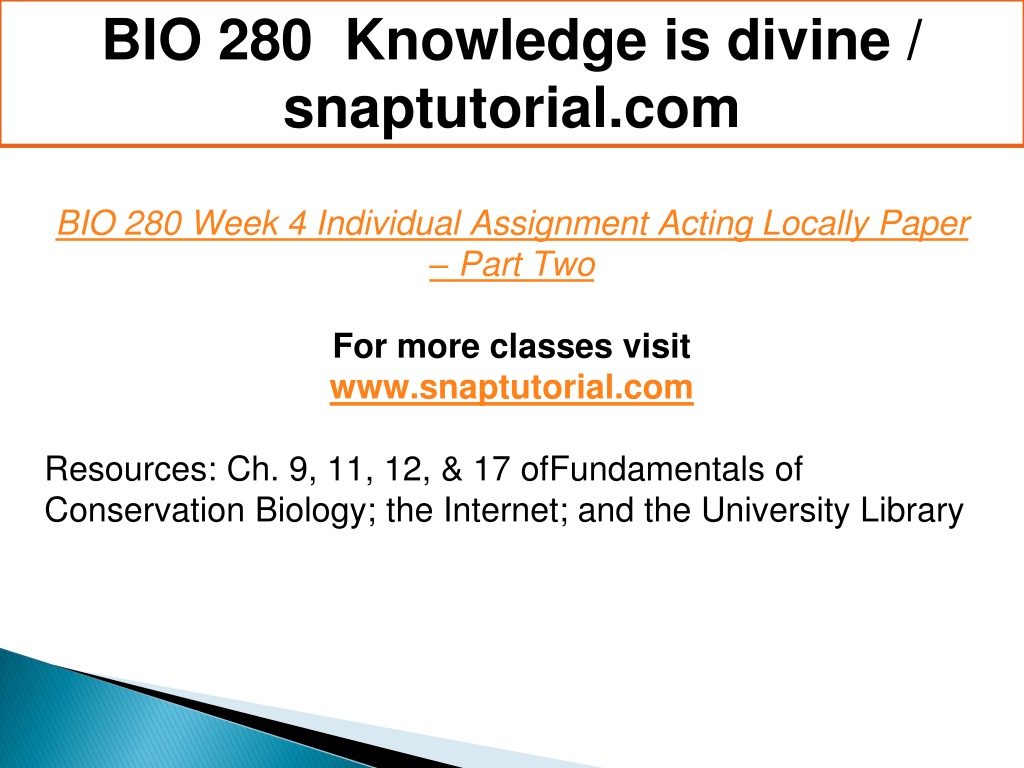 BIO 280 Knowledge is divine / snaptutorial.com

BIO 280 Week 4 Individual Assignment Acting Locally Paper – Part Two

For more classes visit
www.snaptutorial.com

Resources: Ch. 9, 11, 12, & 17 ofFundamentals of Conservation Biology; the Internet; and the University Library